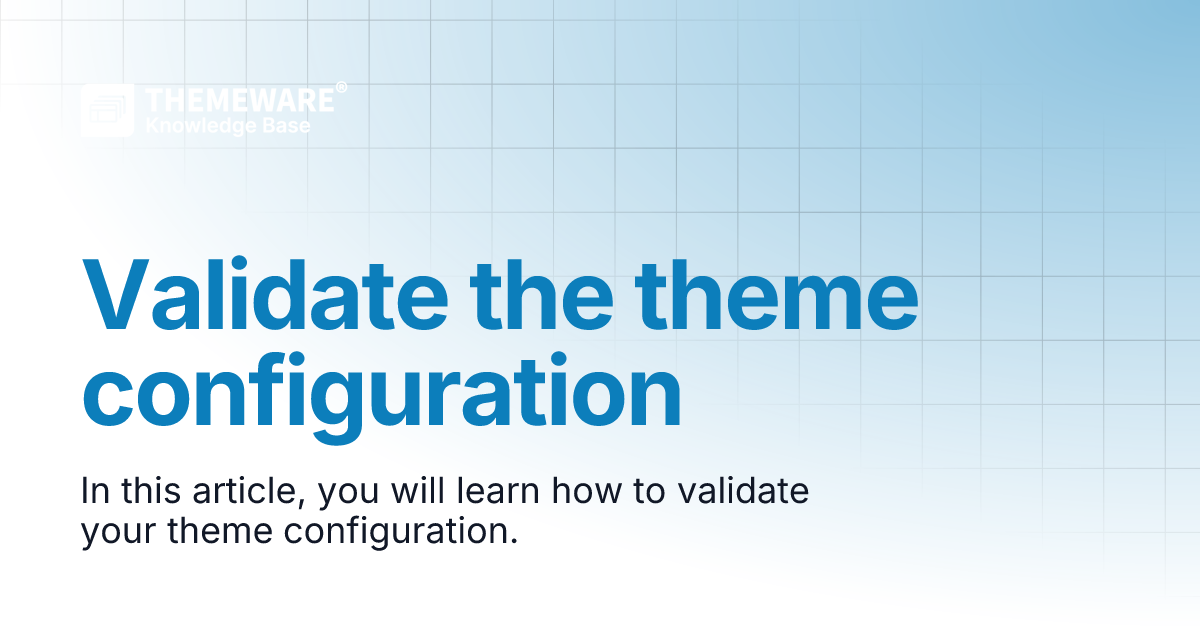 THEMEWARE®
Knowledge Base

Validate the theme configuration

In this article, you will learn how to validate your theme configuration.